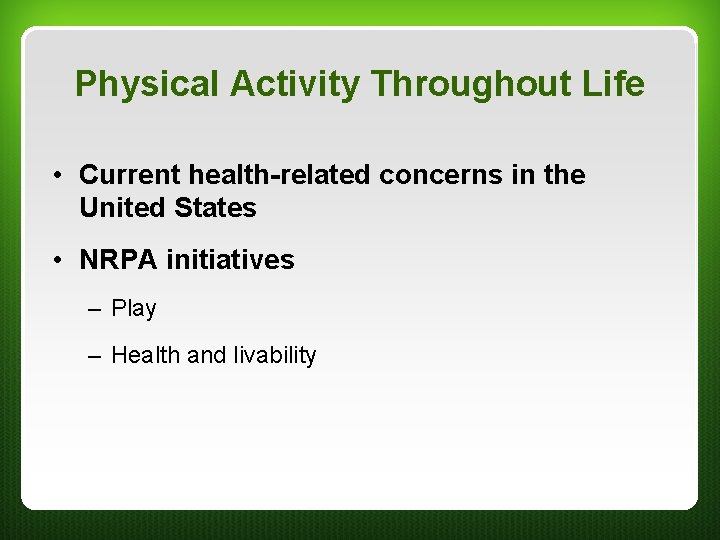 Physical Activity Throughout Life

• Current health-related concerns in the United States

• NRPA initiatives

– Play

– Health and livability